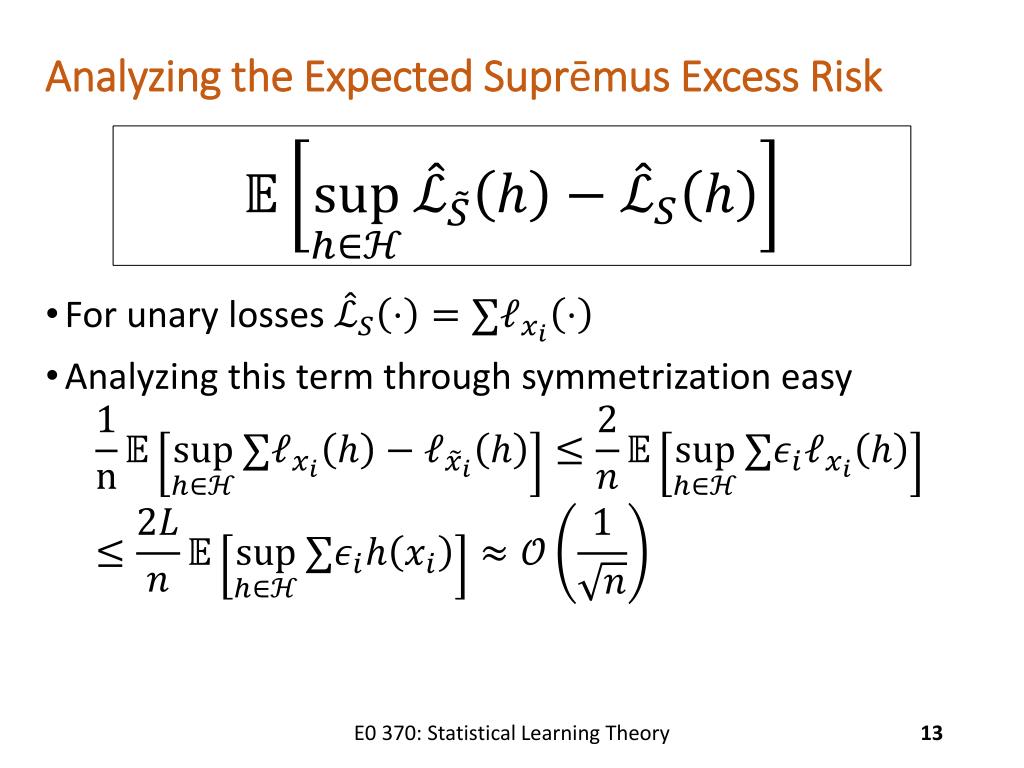 Analyzing the Expected Suprēmus Excess Risk

$\mathbb{E}\left[\sup_{h\in\mathcal{H}} \hat{\mathcal{L}}_{\tilde{S}}(h) - \hat{\mathcal{L}}_S(h)\right]$

• For unary losses $\hat{\mathcal{L}}_S(\cdot) = \sum \ell_{x_i}(\cdot)$

• Analyzing this term through symmetrization easy

$\frac{1}{\mathrm{n}}\mathbb{E}\left[\sup_{h\in\mathcal{H}} \sum \ell_{x_i}(h) - \ell_{\tilde{x}_i}(h)\right] \leq \frac{2}{n}\mathbb{E}\left[\sup_{h\in\mathcal{H}} \sum \epsilon_i \ell_{x_i}(h)\right]$

$\leq \frac{2L}{n}\mathbb{E}\left[\sup_{h\in\mathcal{H}} \sum \epsilon_i h(x_i)\right] \approx \mathcal{O}\left(\frac{1}{\sqrt{n}}\right)$

E0 370: Statistical Learning Theory

13